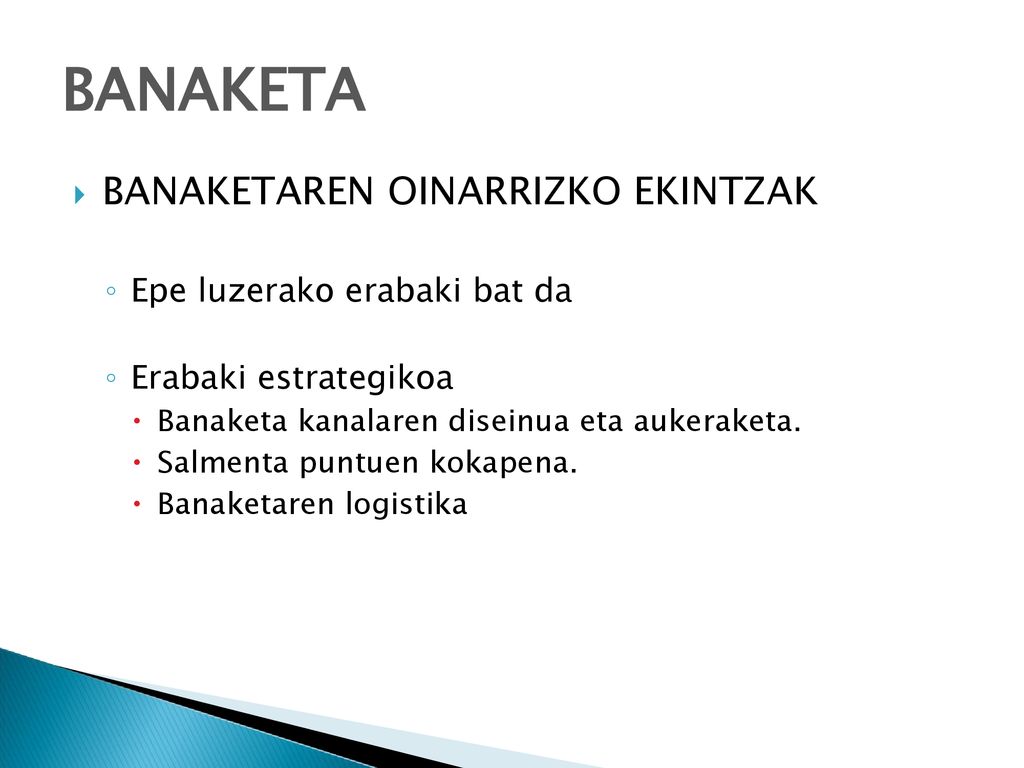 BANAKETA

BANAKETAREN OINARRIZKO EKINTZAK

Epe luzerako erabaki bat da

Erabaki estrategikoa

Banaketa kanalaren diseinua eta aukeraketa.

Salmenta puntuen kokapena.

Banaketaren logistika